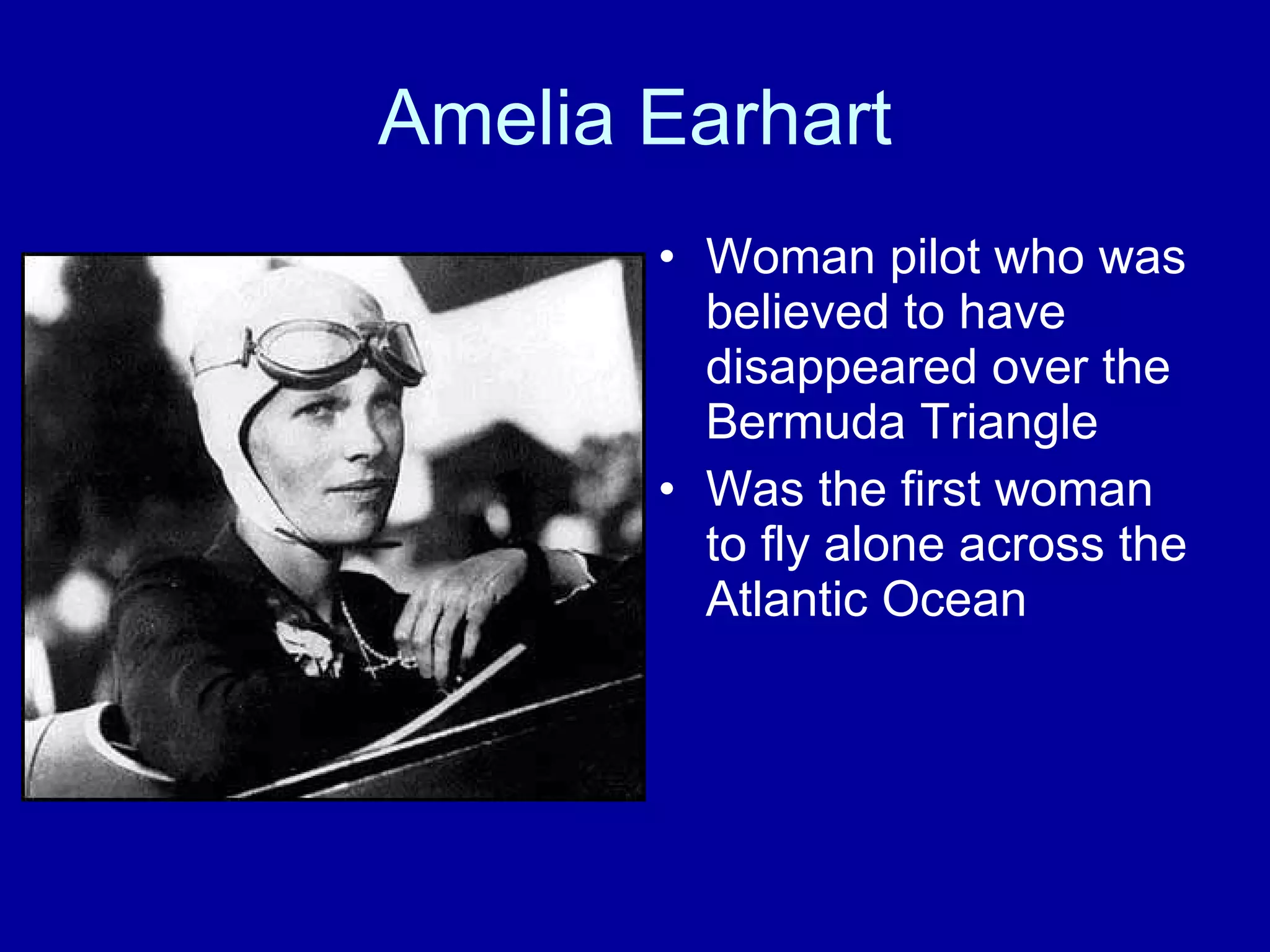 Amelia Earhart

• Woman pilot who was believed to have disappeared over the Bermuda Triangle
• Was the first woman to fly alone across the Atlantic Ocean